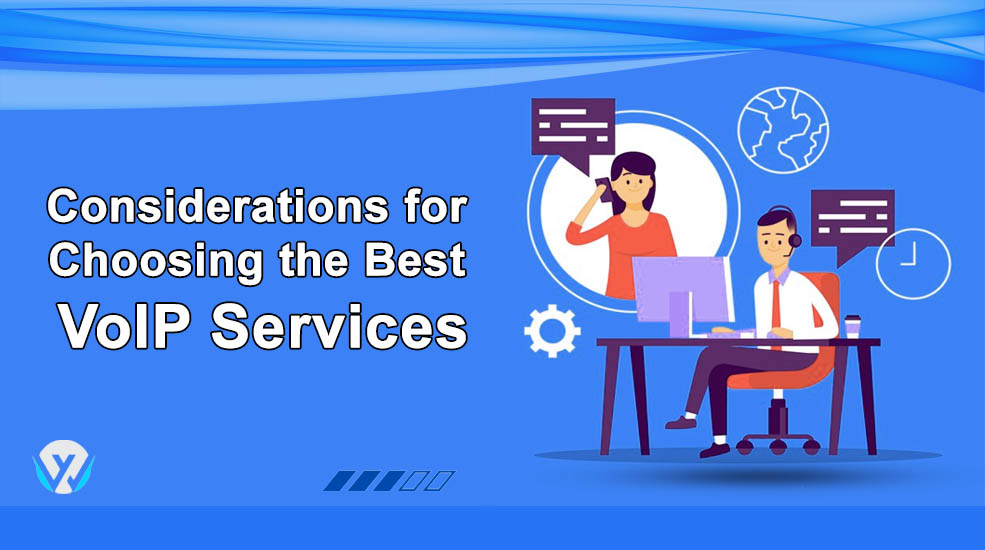 Considerations for Choosing the Best VoIP Services